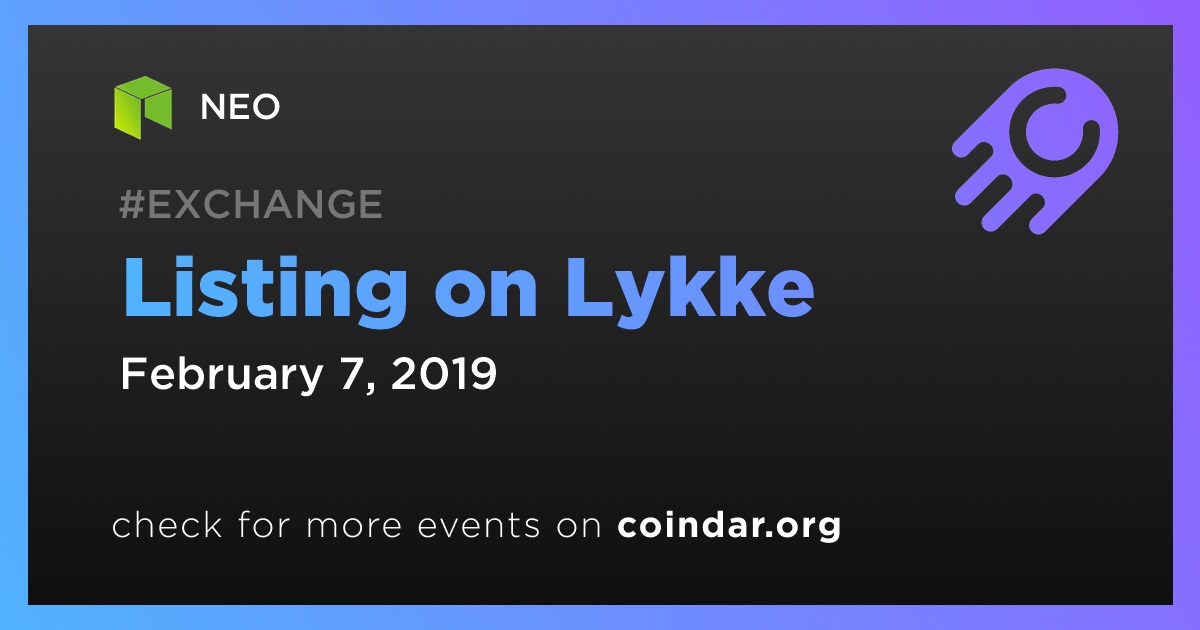 NEO

#EXCHANGE

Listing on Lykke

February 7, 2019

check for more events on coindar.org